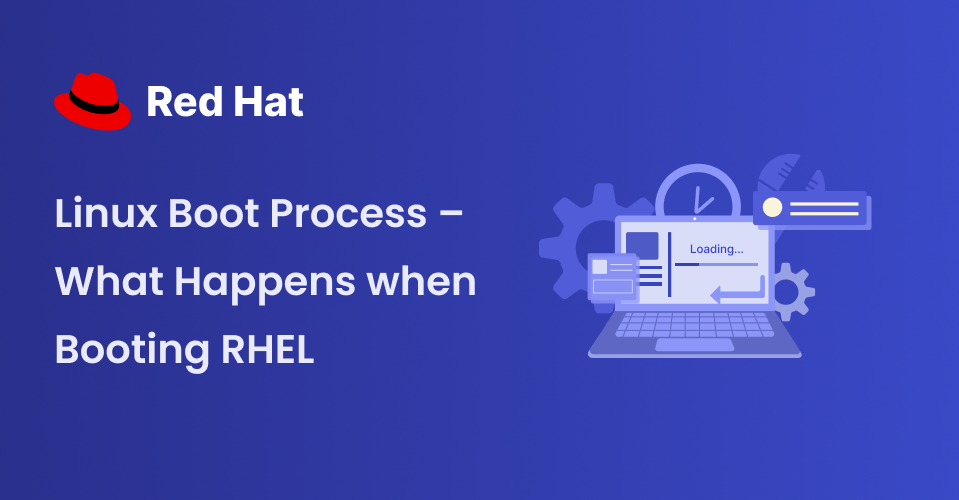 Red Hat

Linux Boot Process – What Happens when Booting RHEL

Loading...